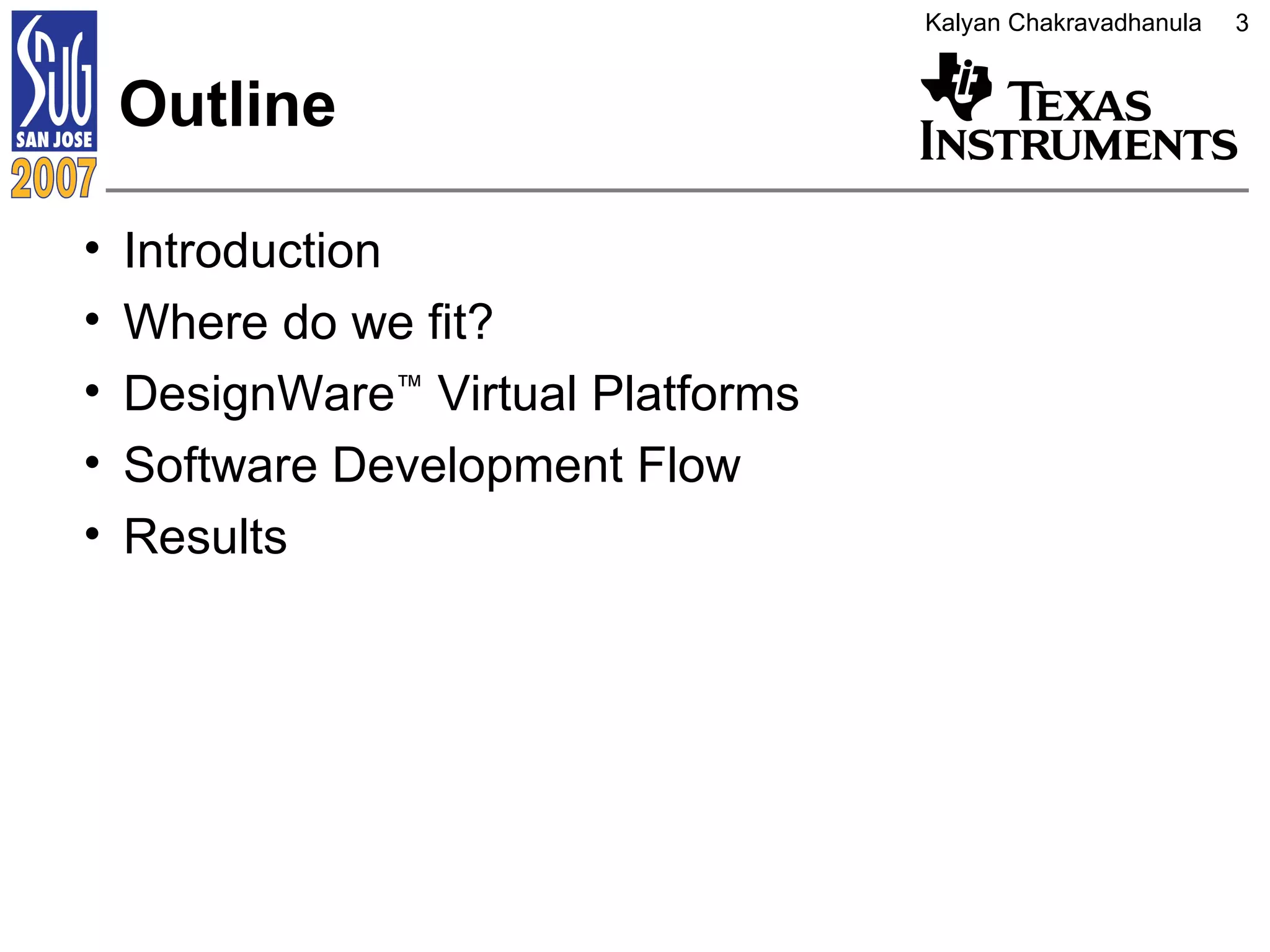 SNUG
SAN JOSE
2007

Kalyan Chakravadhanula 3

Outline

TEXAS INSTRUMENTS

• Introduction
• Where do we fit?
• DesignWare™ Virtual Platforms
• Software Development Flow
• Results